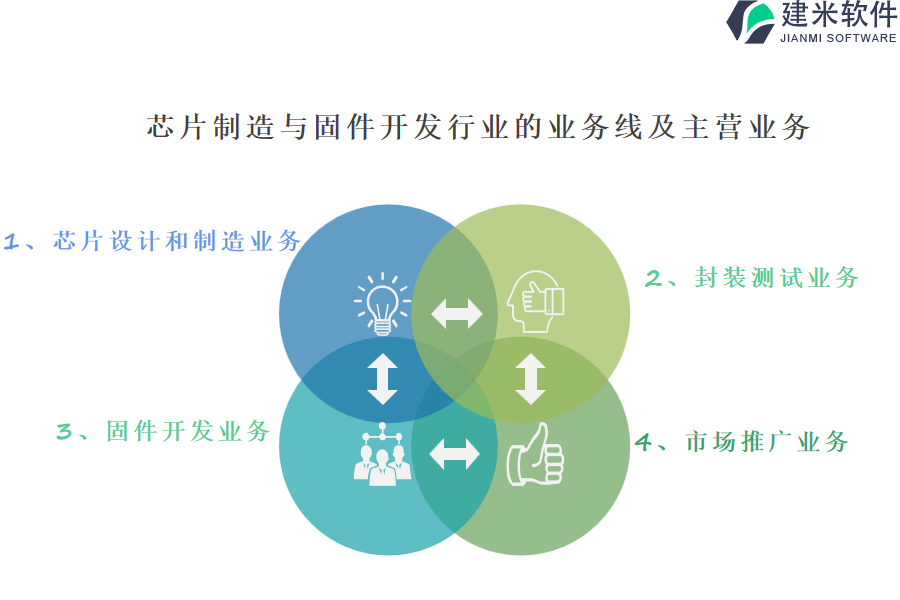 建米软件
JIANMI SOFTWARE

芯片制造与固件开发行业的业务线及主营业务

1、芯片设计和制造业务

2、封装测试业务

3、固件开发业务

4、市场推广业务